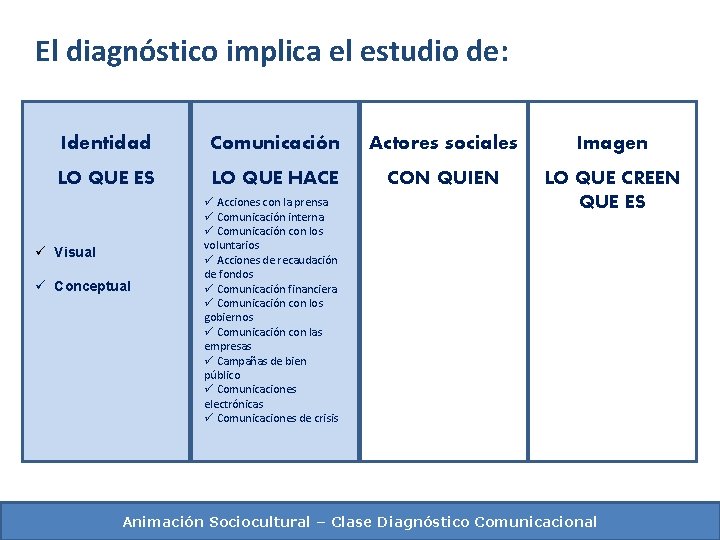 El diagnóstico implica el estudio de:

Identidad
LO QUE ES

✓ Visual
✓ Conceptual

Comunicación
LO QUE HACE

✓ Acciones con la prensa
✓ Comunicación interna
✓ Comunicación con los voluntarios
✓ Acciones de recaudación de fondos
✓ Comunicación financiera
✓ Comunicación con los gobiernos
✓ Comunicación con las empresas
✓ Campañas de bien público
✓ Comunicaciones electrónicas
✓ Comunicaciones de crisis

Actores sociales
CON QUIEN

Imagen
LO QUE CREEN QUE ES

Animación Sociocultural – Clase Diagnóstico Comunicacional